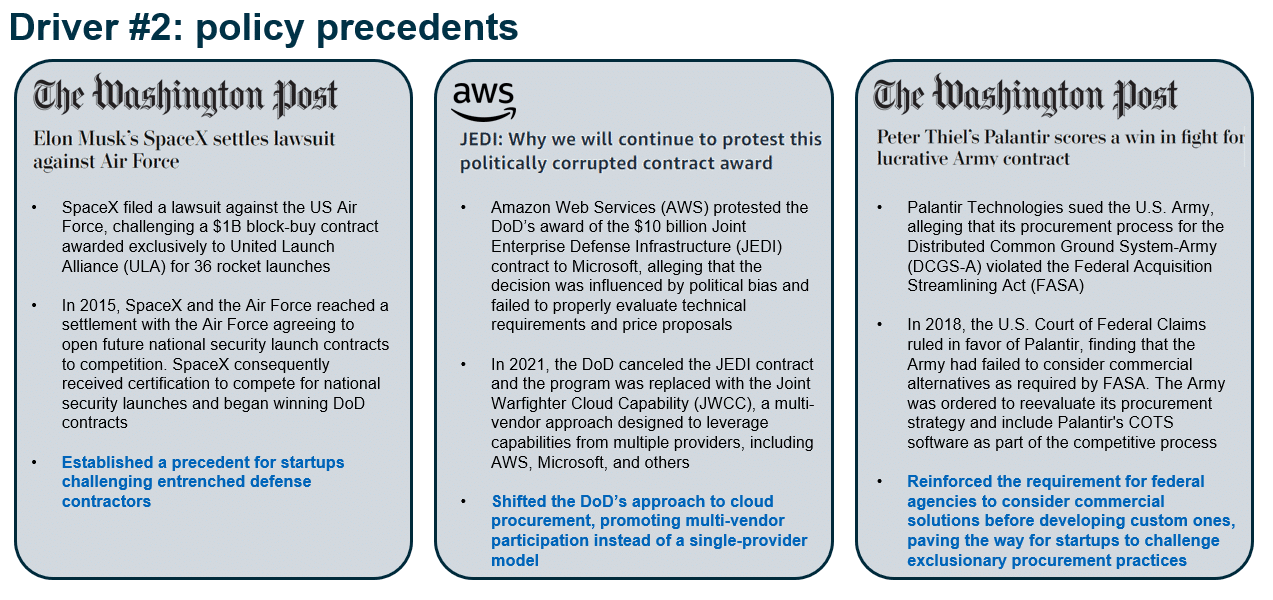 Driver #2: policy precedents

The Washington Post

Elon Musk's SpaceX settles lawsuit against Air Force

• SpaceX filed a lawsuit against the US Air Force, challenging a $1B block-buy contract awarded exclusively to United Launch Alliance (ULA) for 36 rocket launches

• In 2015, SpaceX and the Air Force reached a settlement with the Air Force agreeing to open future national security launch contracts to competition. SpaceX consequently received certification to compete for national security launches and began winning DoD contracts

• Established a precedent for startups challenging entrenched defense contractors

aws

JEDI: Why we will continue to protest this politically corrupted contract award

• Amazon Web Services (AWS) protested the DoD's award of the $10 billion Joint Enterprise Defense Infrastructure (JEDI) contract to Microsoft, alleging that the decision was influenced by political bias and failed to properly evaluate technical requirements and price proposals

• In 2021, the DoD canceled the JEDI contract and the program was replaced with the Joint Warfighter Cloud Capability (JWCC), a multi-vendor approach designed to leverage capabilities from multiple providers, including AWS, Microsoft, and others

• Shifted the DoD's approach to cloud procurement, promoting multi-vendor participation instead of a single-provider model

The Washington Post

Peter Thiel's Palantir scores a win in fight for lucrative Army contract

• Palantir Technologies sued the U.S. Army, alleging that its procurement process for the Distributed Common Ground System-Army (DCGS-A) violated the Federal Acquisition Streamlining Act (FASA)

• In 2018, the U.S. Court of Federal Claims ruled in favor of Palantir, finding that the Army had failed to consider commercial alternatives as required by FASA. The Army was ordered to reevaluate its procurement strategy and include Palantir's COTS software as part of the competitive process

• Reinforced the requirement for federal agencies to consider commercial solutions before developing custom ones, paving the way for startups to challenge exclusionary procurement practices